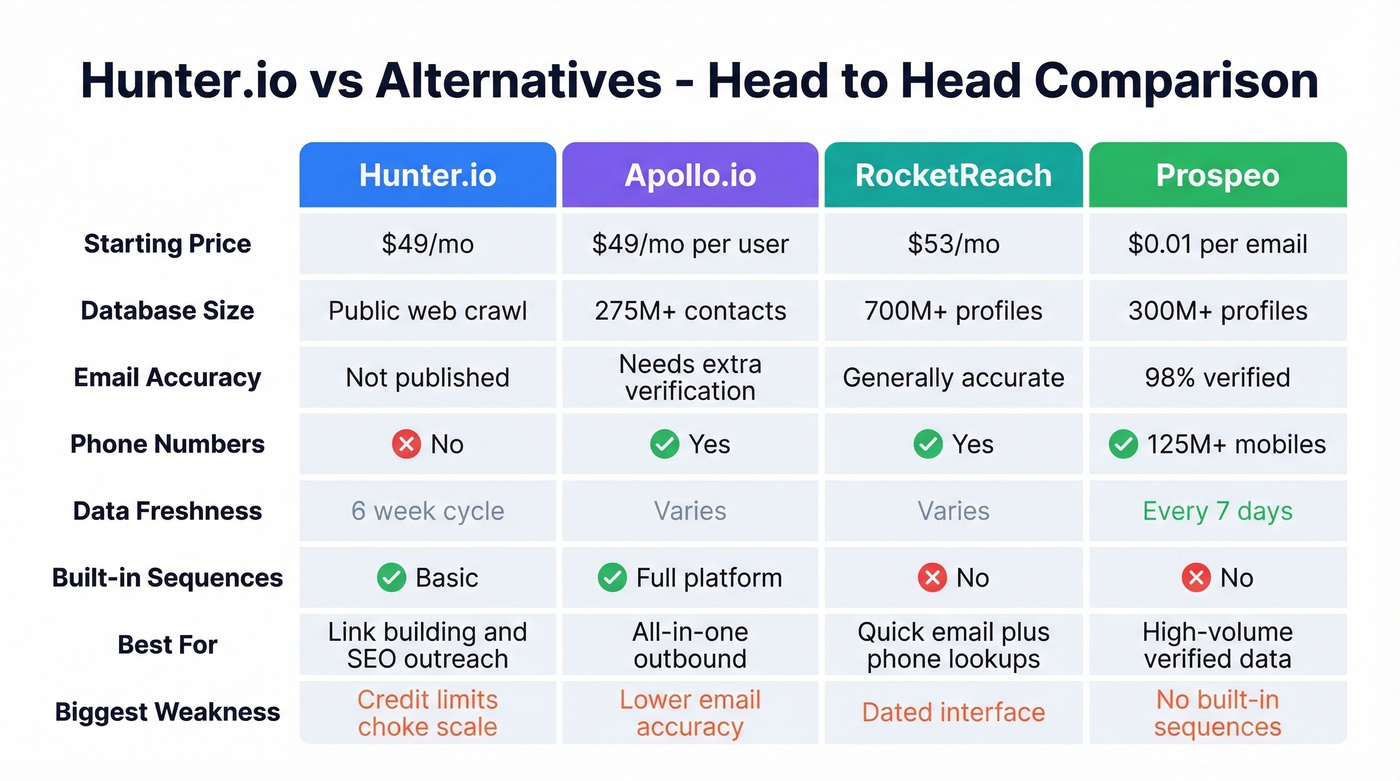 Hunter.io vs Alternatives - Head to Head Comparison

| | Hunter.io | Apollo.io | RocketReach | Prospeo |
|---|---|---|---|---|
| Starting Price | $49/mo | $49/mo per user | $53/mo | $0.01 per email |
| Database Size | Public web crawl | 275M+ contacts | 700M+ profiles | 300M+ profiles |
| Email Accuracy | Not published | Needs extra verification | Generally accurate | 98% verified |
| Phone Numbers | No | Yes | Yes | 125M+ mobiles |
| Data Freshness | 6 week cycle | Varies | Varies | Every 7 days |
| Built-in Sequences | Basic | Full platform | No | No |
| Best For | Link building and SEO outreach | All-in-one outbound | Quick email plus phone lookups | High-volume verified data |
| Biggest Weakness | Credit limits choke scale | Lower email accuracy | Dated interface | No built-in sequences |